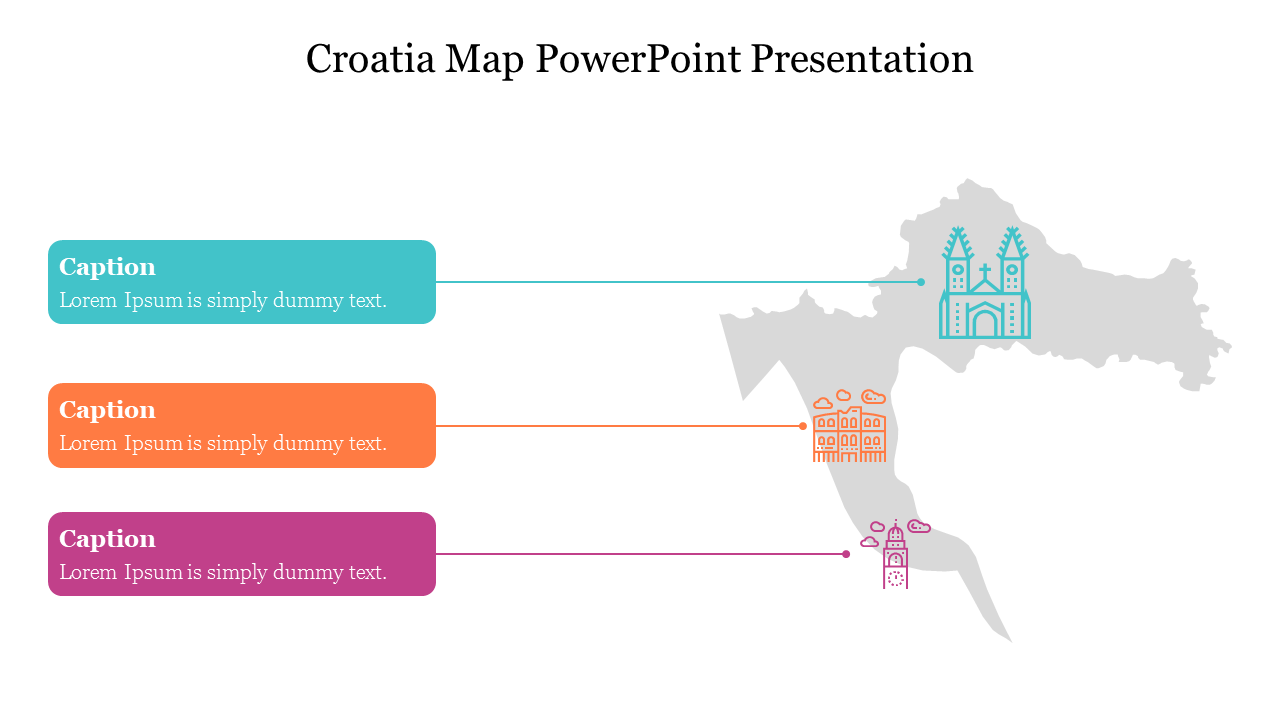 Croatia Map PowerPoint Presentation

Caption
Lorem Ipsum is simply dummy text.

Caption
Lorem Ipsum is simply dummy text.

Caption
Lorem Ipsum is simply dummy text.